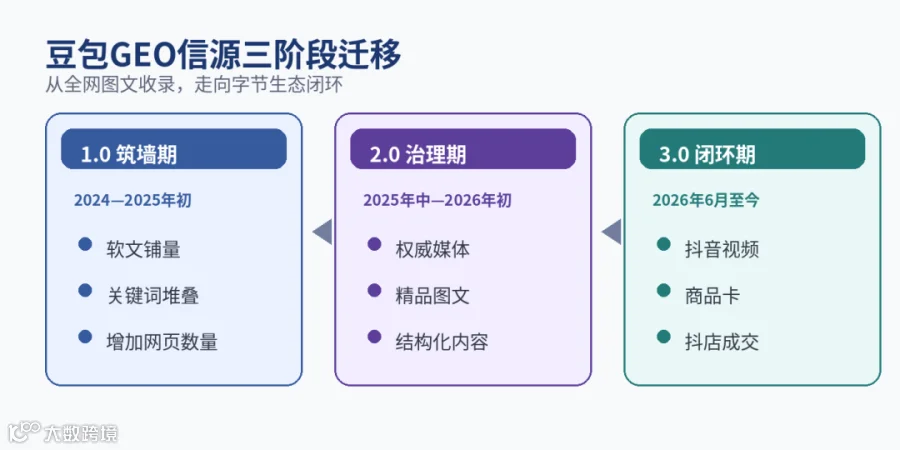 豆包GEO信源三阶段迁移
从全网图文收录，走向字节生态闭环

1.0 筑墙期
2024—2025年初
软文铺量
关键词堆叠
增加网页数量

2.0 治理期
2025年中—2026年初
权威媒体
精品图文
结构化内容

3.0 闭环期
2026年6月至今
抖音视频
商品卡
抖店成交

大数跨境